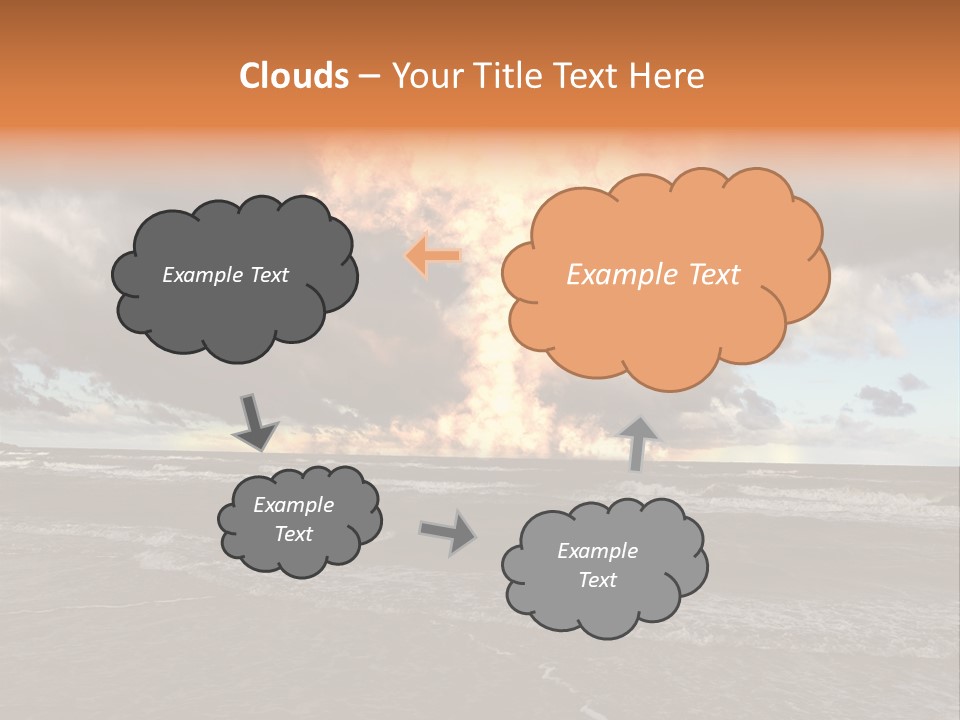 Clouds – Your Title Text Here

Example Text

Example Text

Example Text

Example Text